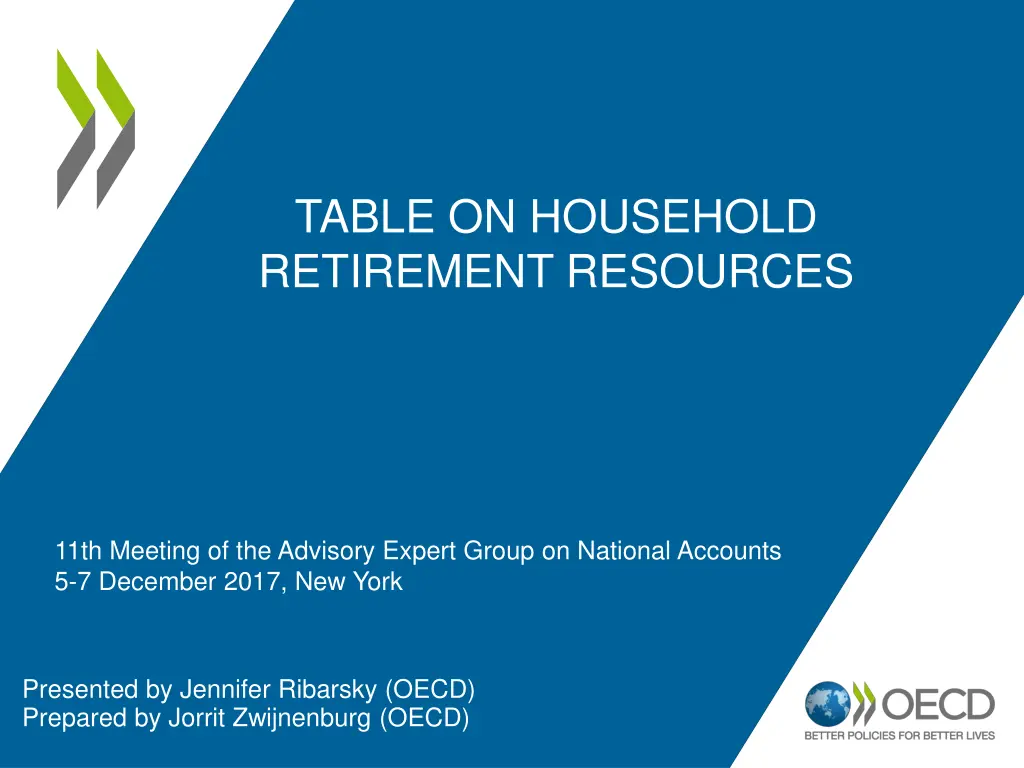 TABLE ON HOUSEHOLD RETIREMENT RESOURCES

11th Meeting of the Advisory Expert Group on National Accounts
5-7 December 2017, New York

Presented by Jennifer Ribarsky (OECD)
Prepared by Jorrit Zwijnenburg (OECD)

OECD
BETTER POLICIES FOR BETTER LIVES